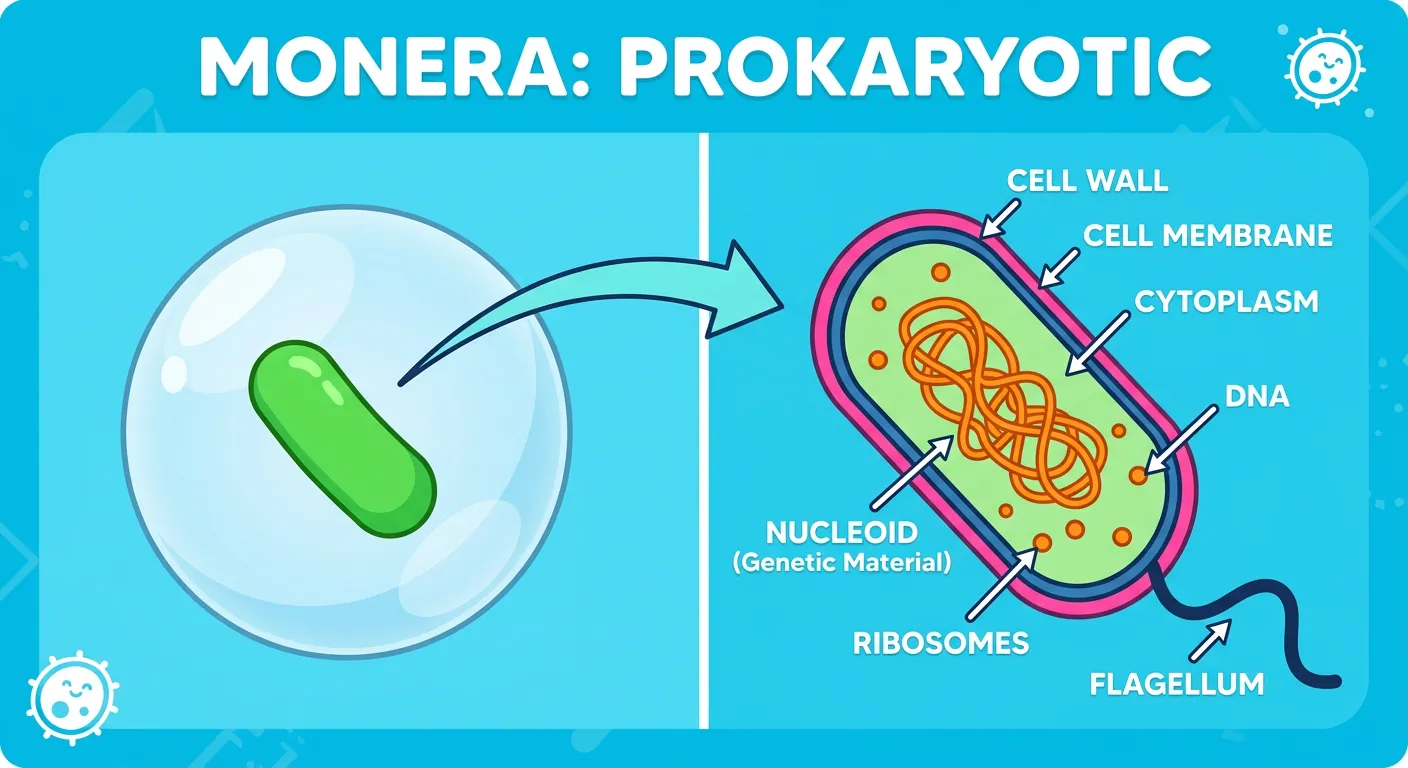 MONERA: PROKARYOTIC

CELL WALL
CELL MEMBRANE
CYTOPLASM
DNA
NUCLEOID
(Genetic Material)
RIBOSOMES
FLAGELLUM